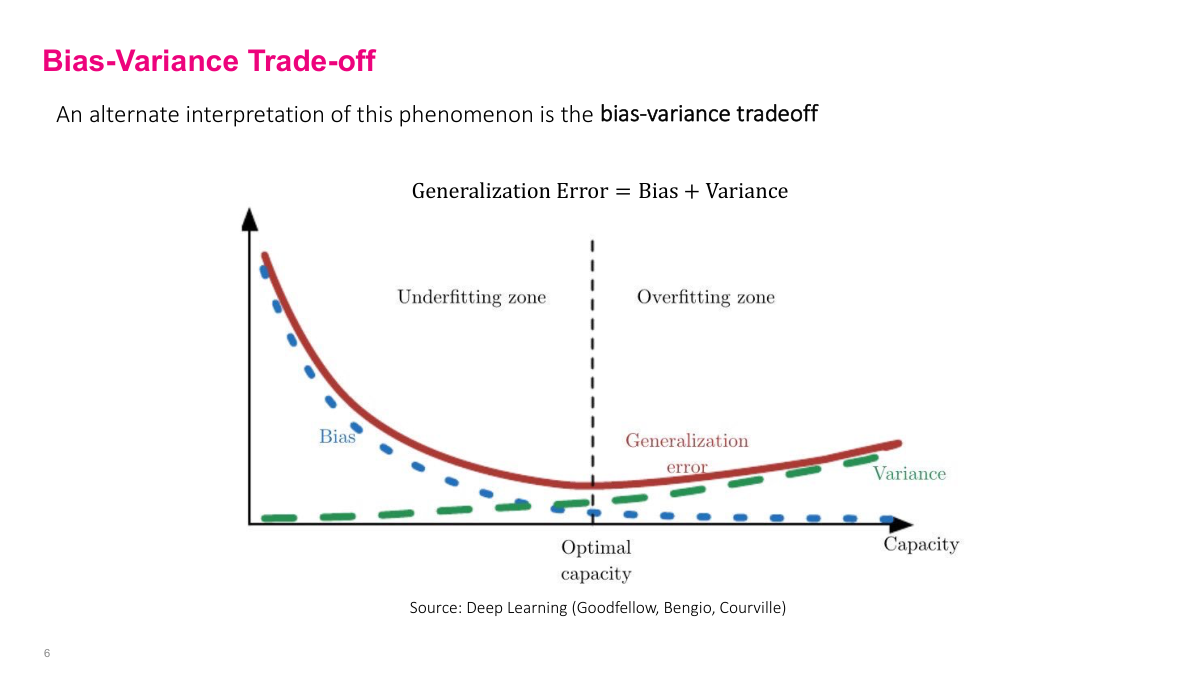 Bias-Variance Trade-off

An alternate interpretation of this phenomenon is the bias-variance tradeoff

$\text{Generalization Error} = \text{Bias} + \text{Variance}$

Underfitting zone

Overfitting zone

Bias

Generalization error

Variance

Optimal capacity

Capacity

Source: Deep Learning (Goodfellow, Bengio, Courville)

6